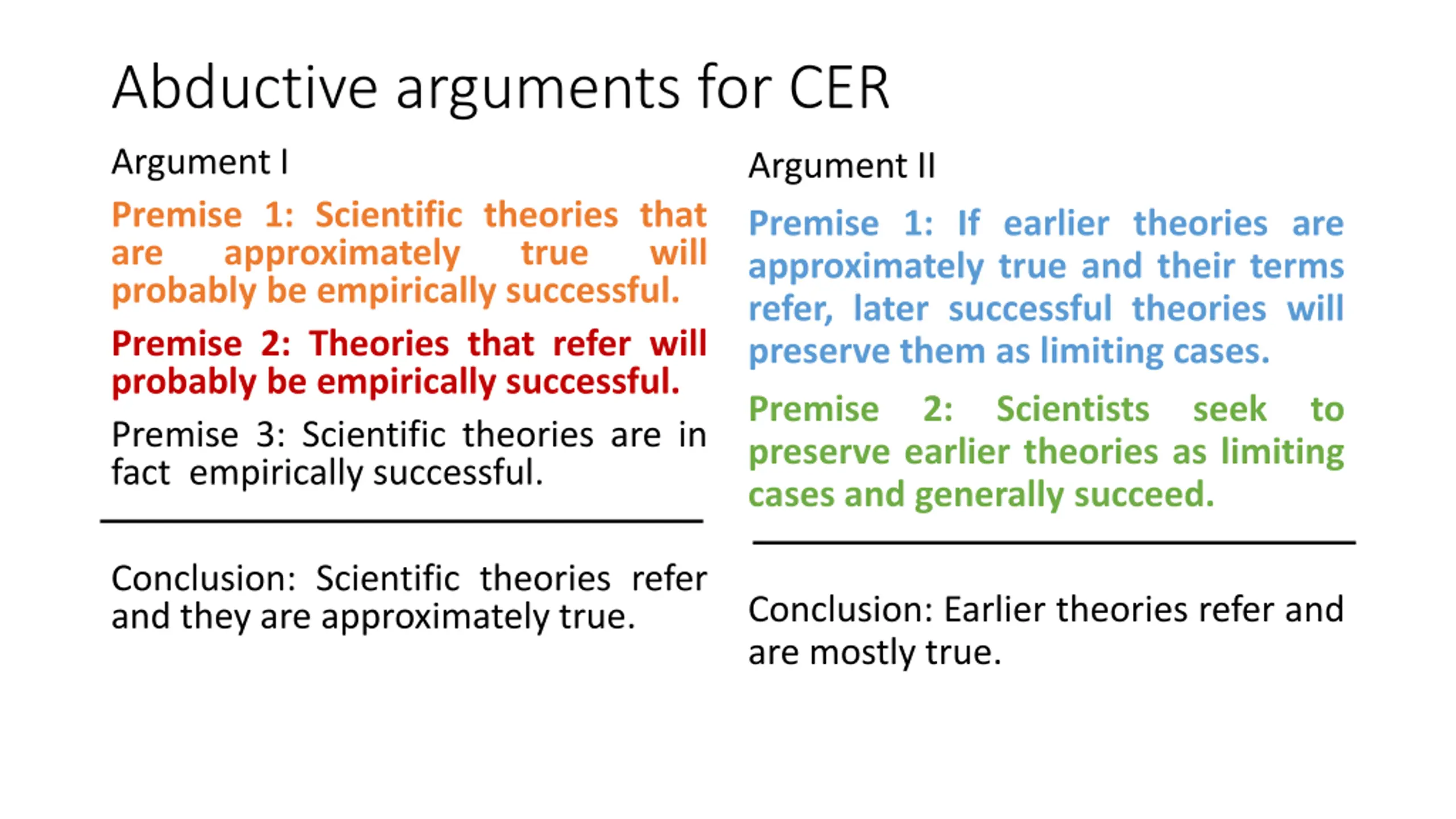 Abductive arguments for CER

Argument I

Premise 1: Scientific theories that are approximately true will probably be empirically successful.

Premise 2: Theories that refer will probably be empirically successful.

Premise 3: Scientific theories are in fact empirically successful.

Conclusion: Scientific theories refer and they are approximately true.

Argument II

Premise 1: If earlier theories are approximately true and their terms refer, later successful theories will preserve them as limiting cases.

Premise 2: Scientists seek to preserve earlier theories as limiting cases and generally succeed.

Conclusion: Earlier theories refer and are mostly true.